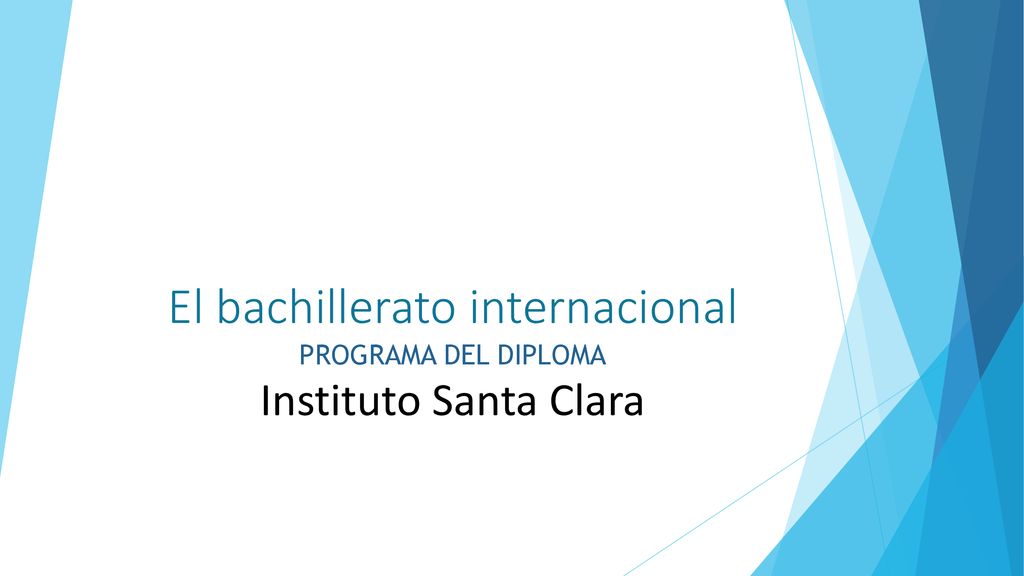 El bachillerato internacional
PROGRAMA DEL DIPLOMA
Instituto Santa Clara